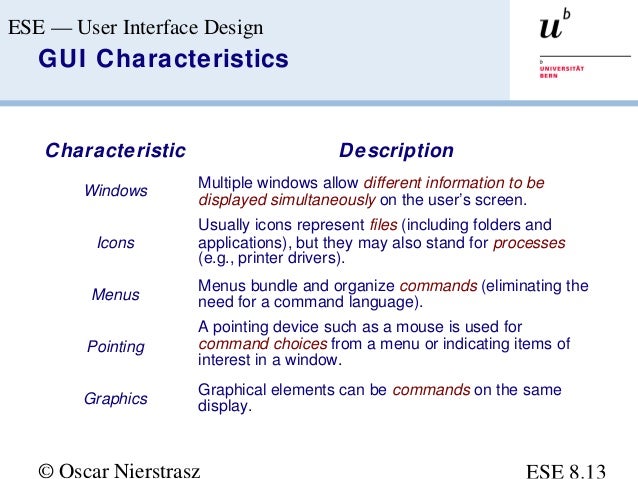 ESE — User Interface Design

GUI Characteristics

$u^b$

b UNIVERSITÄT BERN

| Characteristic | Description |
|---|---|
| Windows | Multiple windows allow different information to be displayed simultaneously on the user's screen. |
| Icons | Usually icons represent files (including folders and applications), but they may also stand for processes (e.g., printer drivers). |
| Menus | Menus bundle and organize commands (eliminating the need for a command language). |
| Pointing | A pointing device such as a mouse is used for command choices from a menu or indicating items of interest in a window. |
| Graphics | Graphical elements can be commands on the same display. |

© Oscar Nierstrasz

ESE 8.13